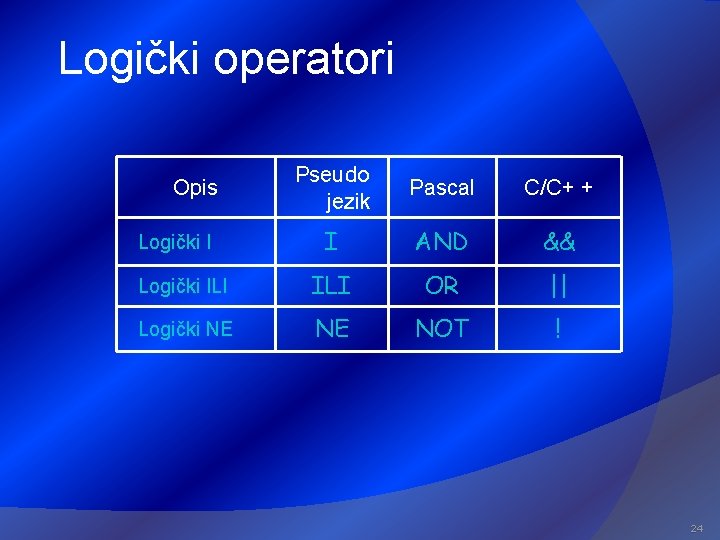 Logički operatori

| Opis | Pseudo jezik | Pascal | C/C+ + |
|---|---|---|---|
| Logički I | I | AND | && |
| Logički ILI | ILI | OR | \|\| |
| Logički NE | NE | NOT | ! |

24